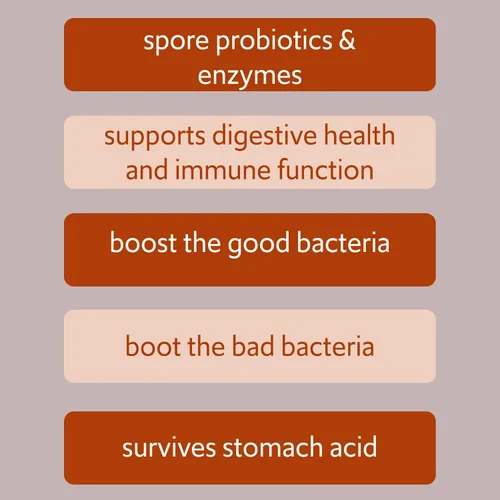 spore probiotics & enzymes

supports digestive health and immune function

boost the good bacteria

boot the bad bacteria

survives stomach acid